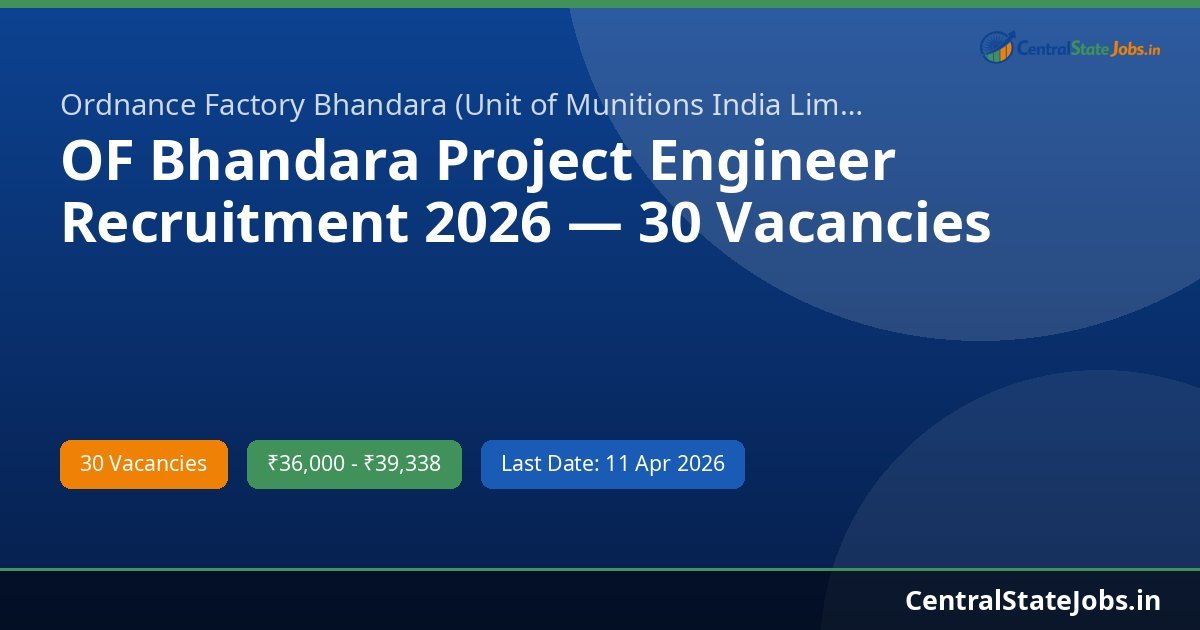 CentralStateJobs.in

Ordnance Factory Bhandara (Unit of Munitions India Lim...

OF Bhandara Project Engineer Recruitment 2026 — 30 Vacancies

30 Vacancies

₹36,000 - ₹39,338

Last Date: 11 Apr 2026

CentralStateJobs.in